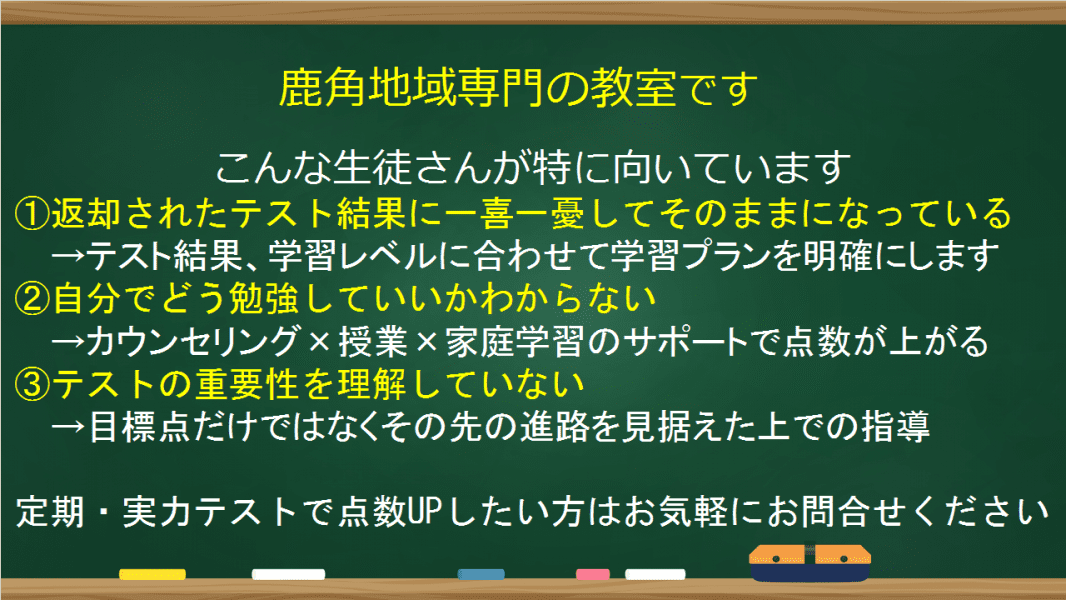 鹿角地域専門の教室です

こんな生徒さんが特に向いています
①返却されたテスト結果に一喜一憂してそのままになっている
→テスト結果、学習レベルに合わせて学習プランを明確にします
②自分でどう勉強していいかわからない
→カウンセリング×授業×家庭学習のサポートで点数が上がる
③テストの重要性を理解していない
→目標点だけではなくその先の進路を見据えた上での指導

定期・実力テストで点数UPしたい方はお気軽にお問合せください